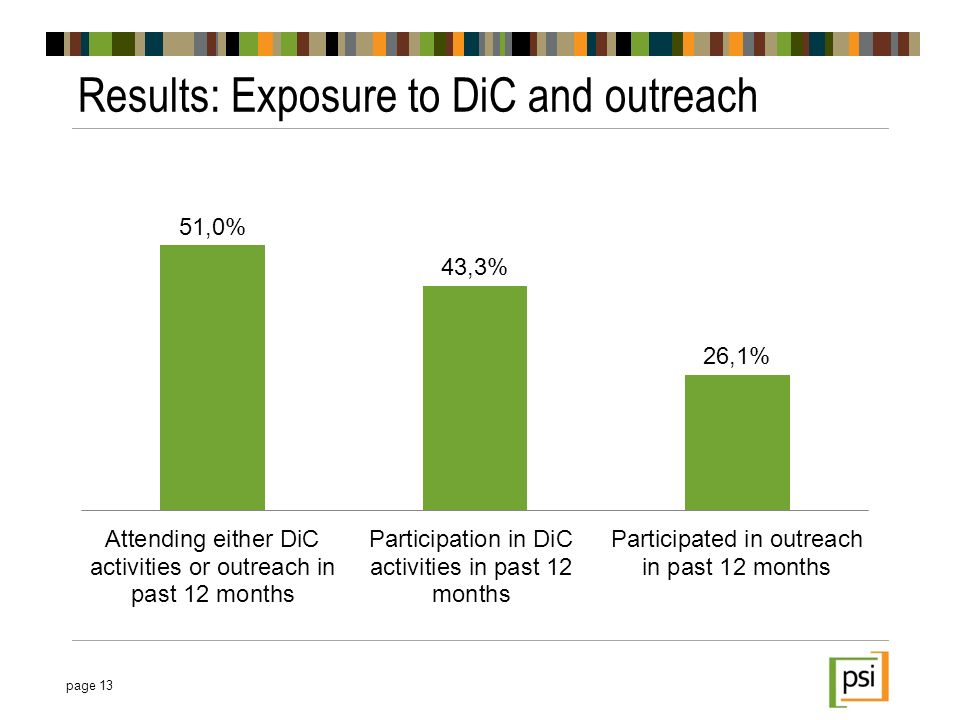 Results: Exposure to DiC and outreach

51,0%

43,3%

26,1%

Attending either DiC activities or outreach in past 12 months

Participation in DiC activities in past 12 months

Participated in outreach in past 12 months

page 13

psi